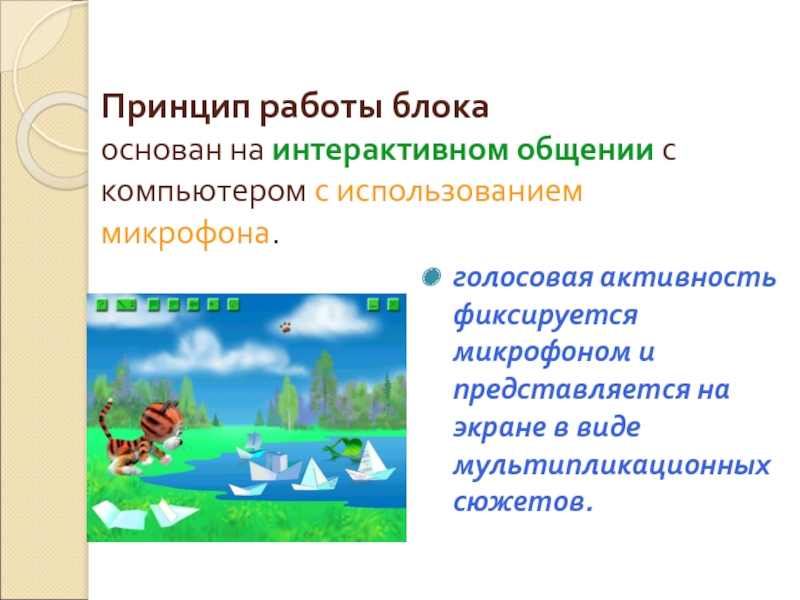 Принцип работы блока
основан на интерактивном общении с компьютером с использованием микрофона.

голосовая активность фиксируется микрофоном и представляется на экране в виде мультипликационных сюжетов.